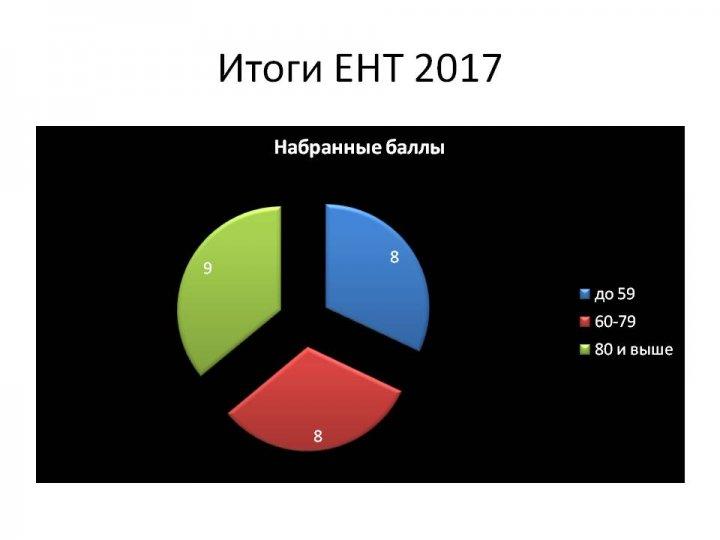 Итоги ЕНТ 2017

Набранные баллы

9

8

8

до 59

60-79

80 и выше